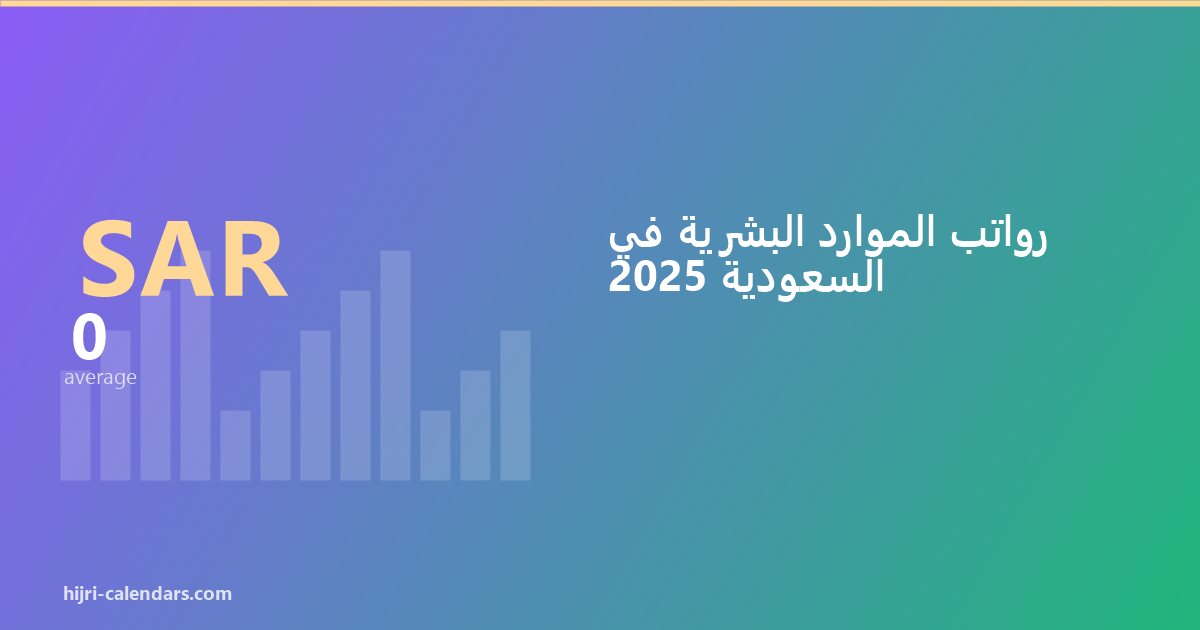 رواتب الموارد البشرية في السعودية 2025

SAR
0
average

hijri-calendars.com